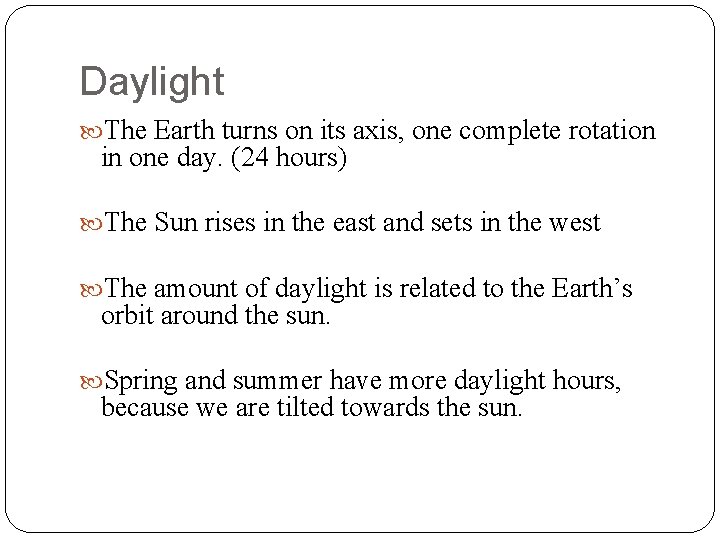 Daylight

The Earth turns on its axis, one complete rotation in one day. (24 hours)

The Sun rises in the east and sets in the west

The amount of daylight is related to the Earth’s orbit around the sun.

Spring and summer have more daylight hours, because we are tilted towards the sun.